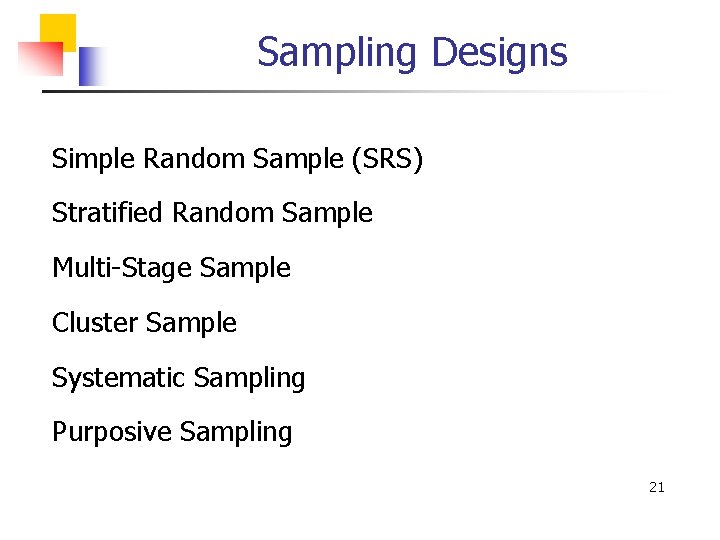 Sampling Designs

Simple Random Sample (SRS)

Stratified Random Sample

Multi-Stage Sample

Cluster Sample

Systematic Sampling

Purposive Sampling

21